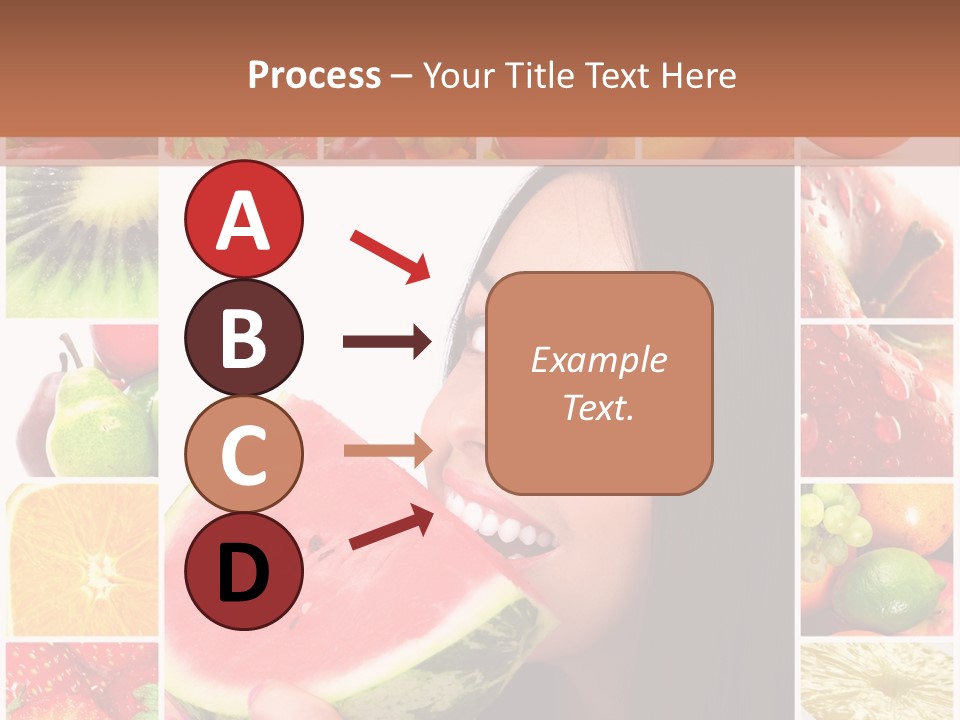 Process – Your Title Text Here

A

B

C

D

Example Text.